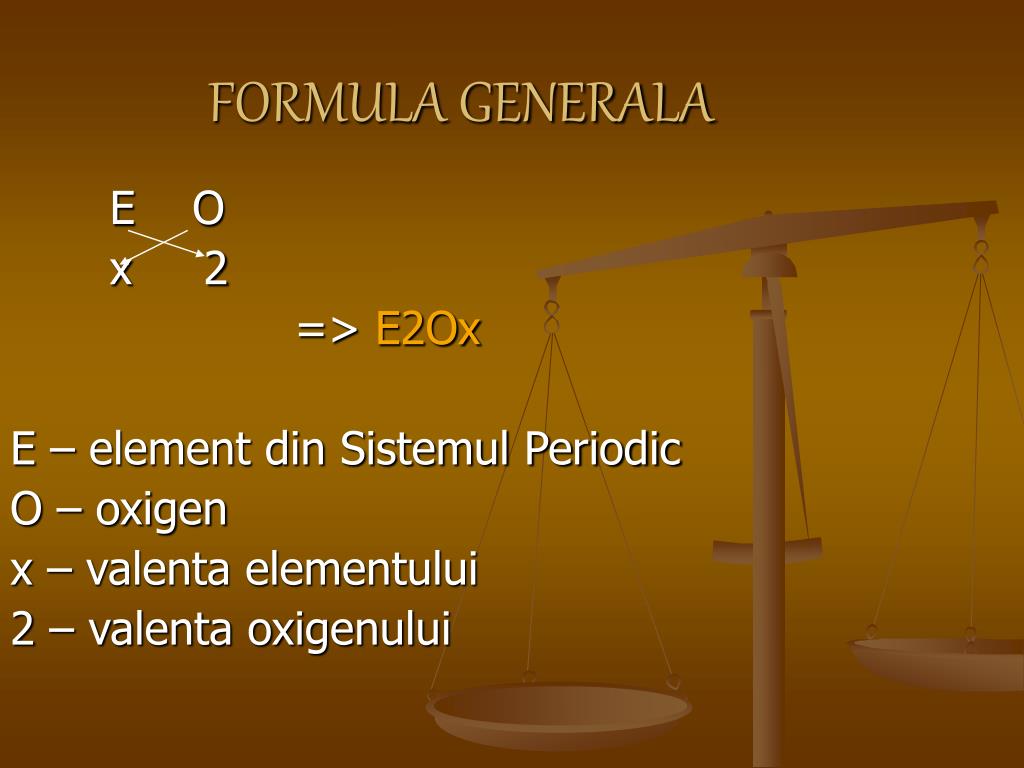 FORMULA GENERALA

E O
x 2

=> E2Ox

E – element din Sistemul Periodic
O – oxigen
x – valenta elementului
2 – valenta oxigenului